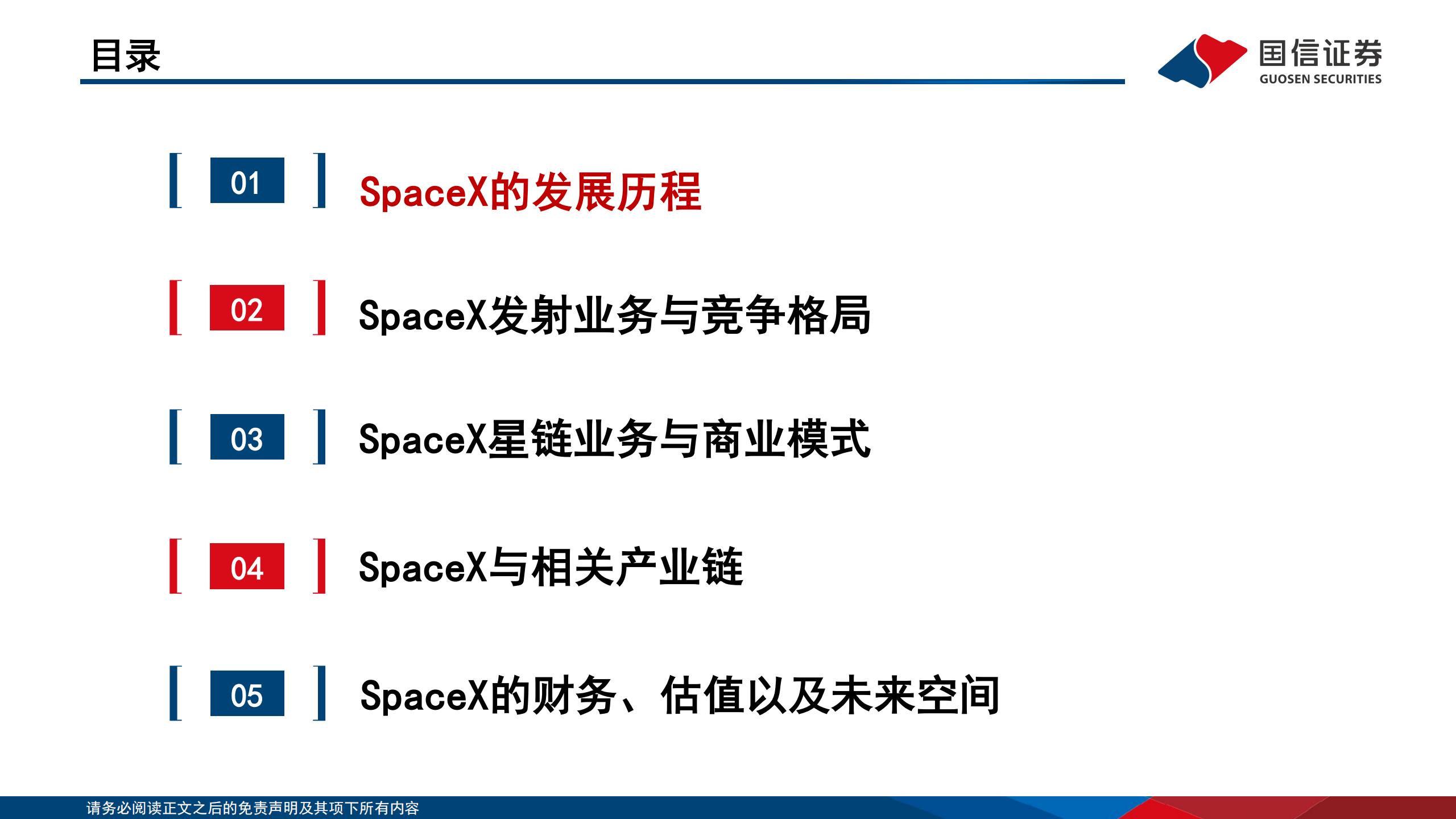 目录

国信证券
GUOSEN SECURITIES

01 SpaceX的发展历程

02 SpaceX发射业务与竞争格局

03 SpaceX星链业务与商业模式

04 SpaceX与相关产业链

05 SpaceX的财务、估值以及未来空间

请务必阅读正文之后的免责声明及其项下所有内容